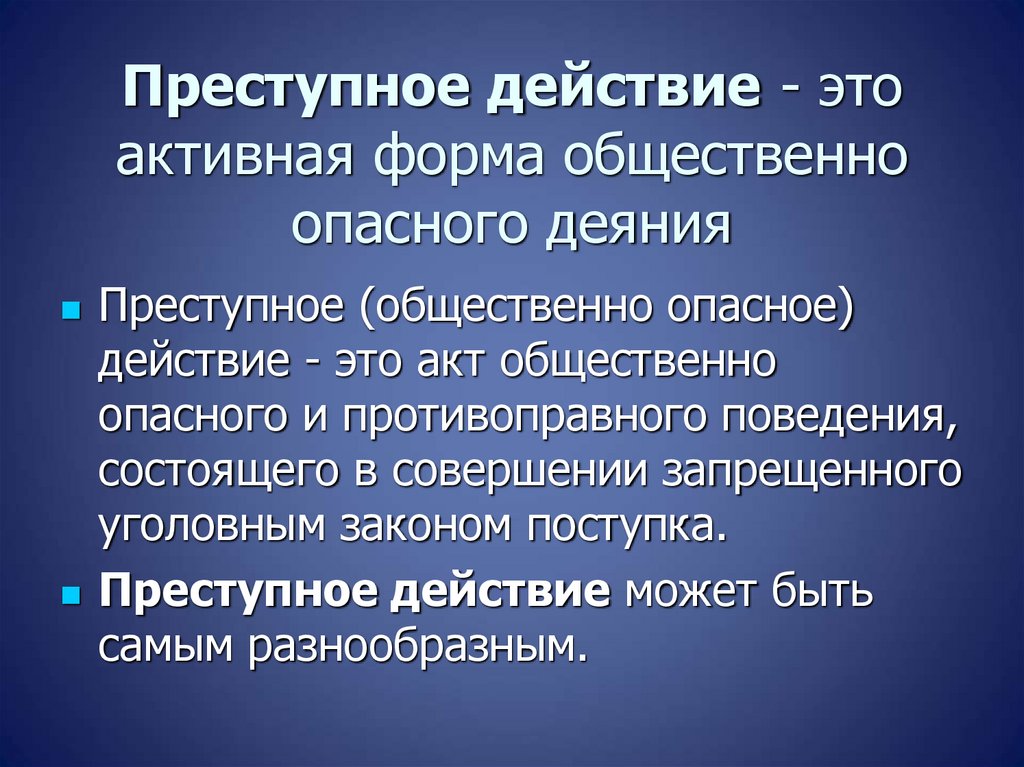 Преступное действие - это активная форма общественно опасного деяния

Преступное (общественно опасное) действие - это акт общественно опасного и противоправного поведения, состоящего в совершении запрещенного уголовным законом поступка.

Преступное действие может быть самым разнообразным.